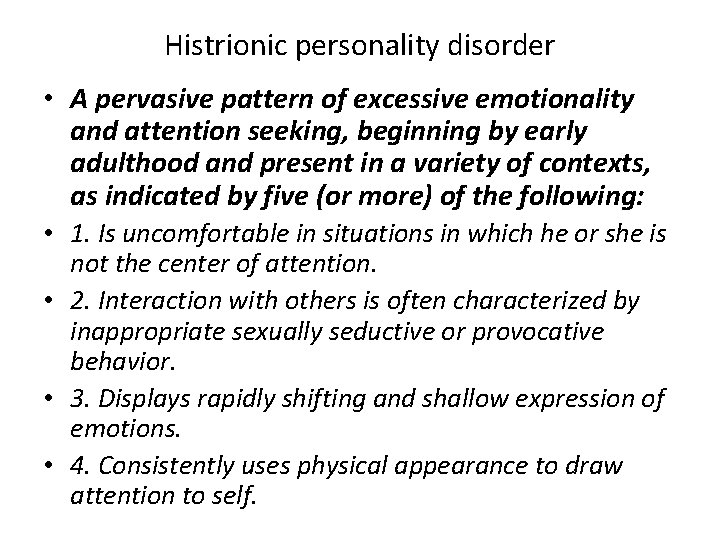 Histrionic personality disorder

• A pervasive pattern of excessive emotionality and attention seeking, beginning by early adulthood and present in a variety of contexts, as indicated by five (or more) of the following:

• 1. Is uncomfortable in situations in which he or she is not the center of attention.

• 2. Interaction with others is often characterized by inappropriate sexually seductive or provocative behavior.

• 3. Displays rapidly shifting and shallow expression of emotions.

• 4. Consistently uses physical appearance to draw attention to self.